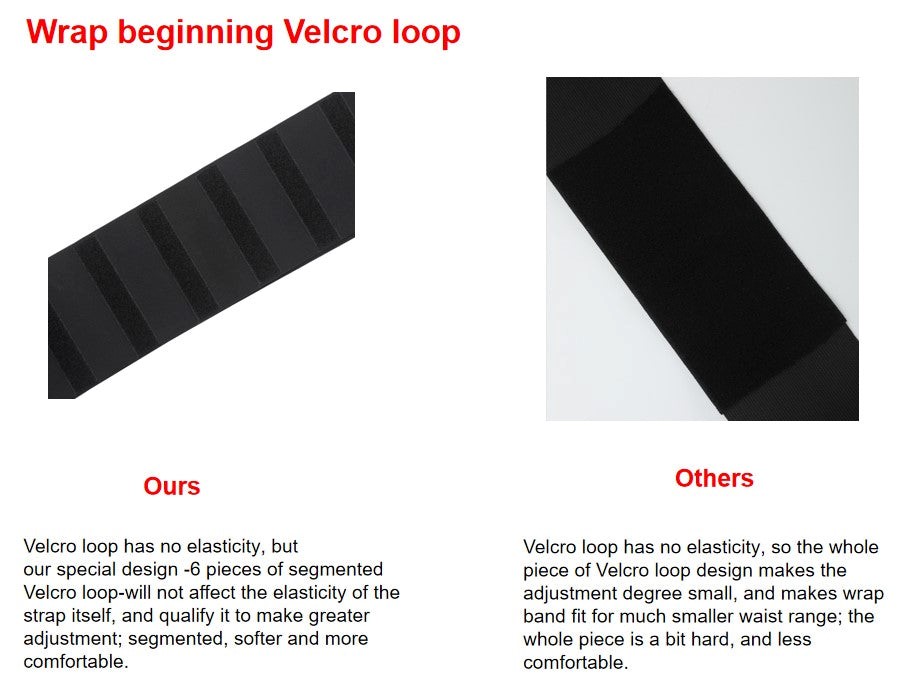 Wrap beginning Velcro loop

Ours

Velcro loop has no elasticity, but our special design -6 pieces of segmented Velcro loop-will not affect the elasticity of the strap itself, and qualify it to make greater adjustment; segmented, softer and more comfortable.

Others

Velcro loop has no elasticity, so the whole piece of Velcro loop design makes the adjustment degree small, and makes wrap band fit for much smaller waist range; the whole piece is a bit hard, and less comfortable.